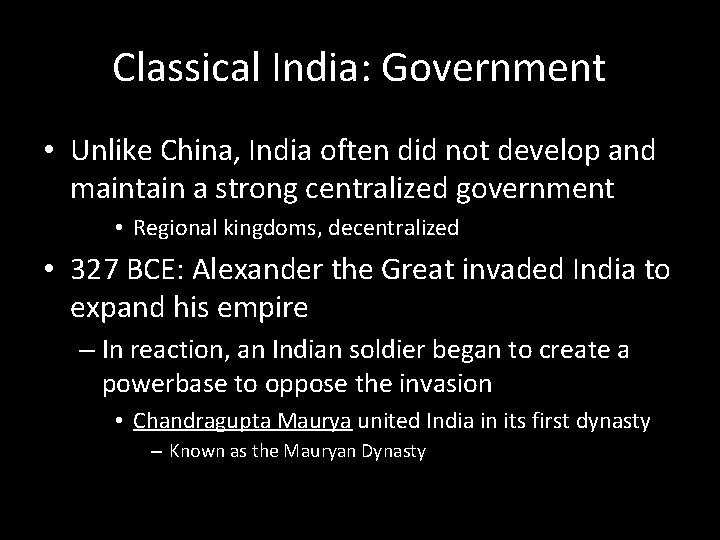 Classical India: Government

• Unlike China, India often did not develop and maintain a strong centralized government

• Regional kingdoms, decentralized

• 327 BCE: Alexander the Great invaded India to expand his empire

– In reaction, an Indian soldier began to create a powerbase to oppose the invasion

• Chandragupta Maurya united India in its first dynasty

– Known as the Mauryan Dynasty